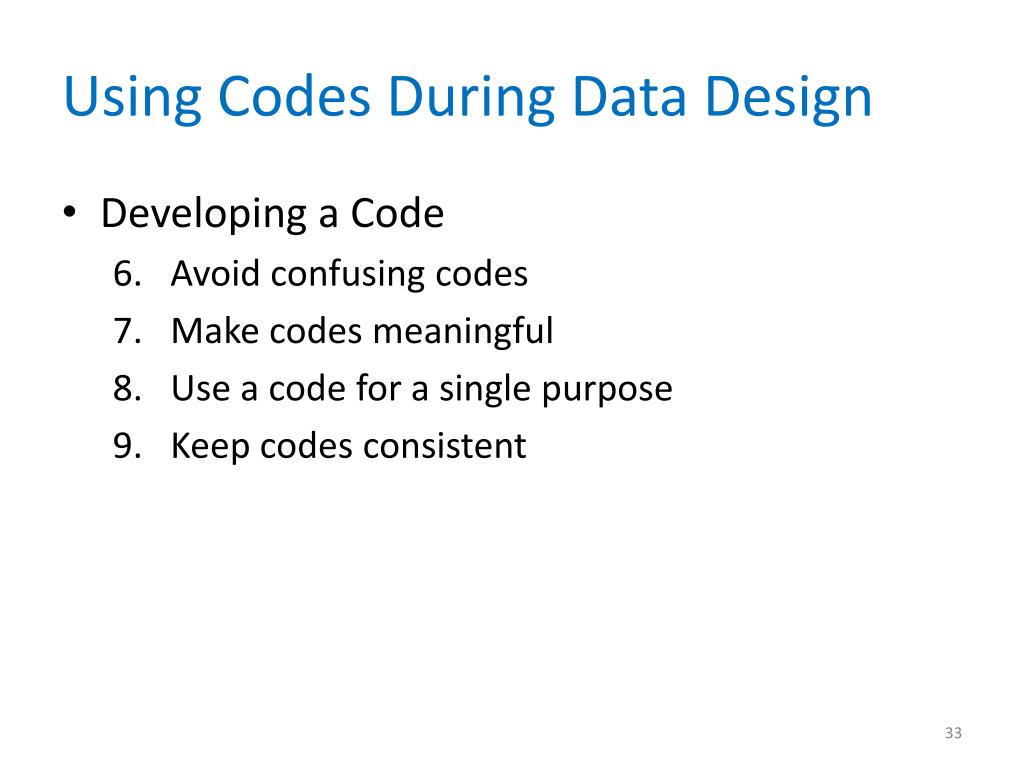 Using Codes During Data Design

• Developing a Code
6. Avoid confusing codes
7. Make codes meaningful
8. Use a code for a single purpose
9. Keep codes consistent

33